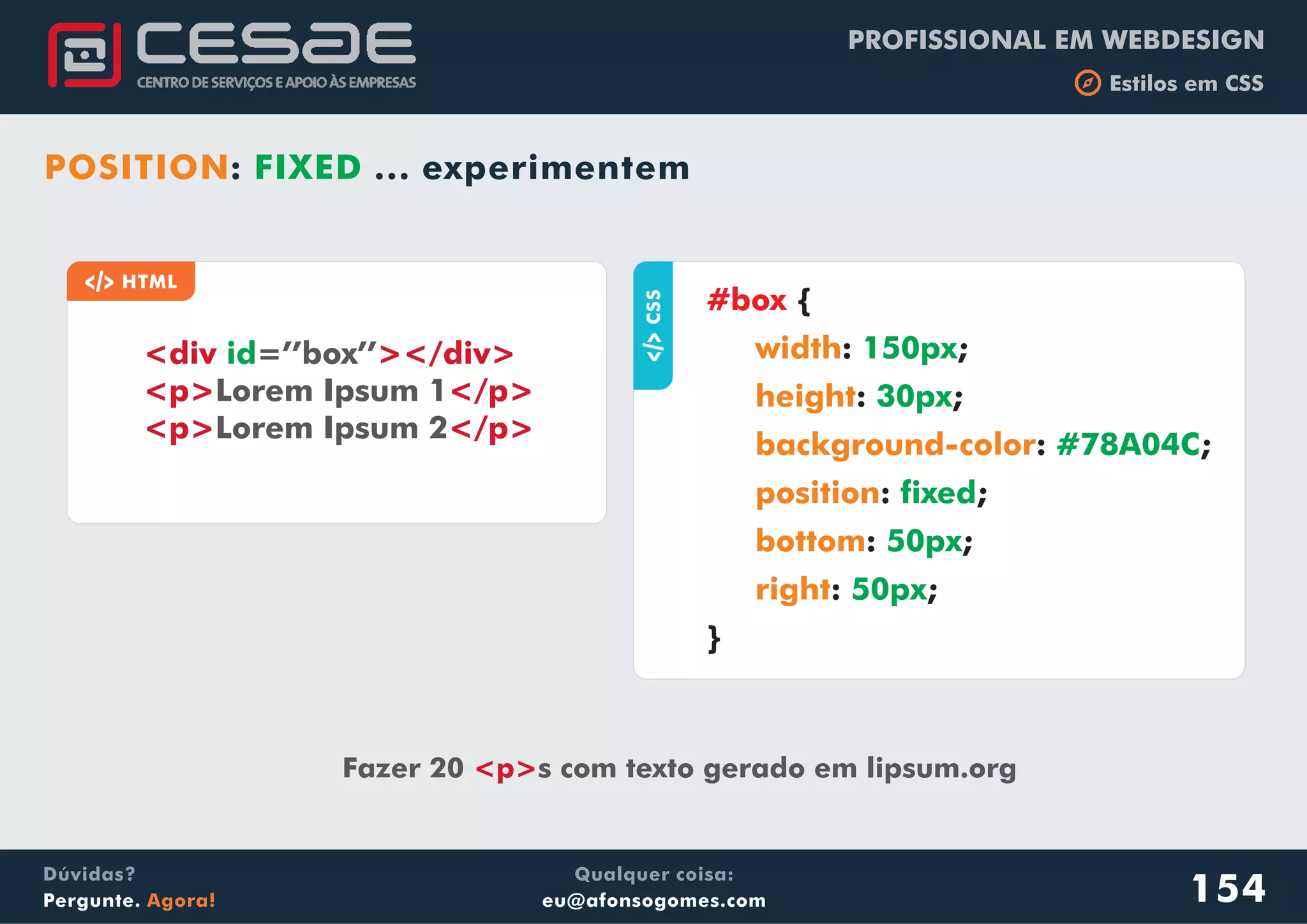 CESAE
CENTRO DE SERVIÇOS E APOIO ÀS EMPRESAS

PROFISSIONAL EM WEBDESIGN
Estilos em CSS

POSITION: FIXED ... experimentem

</> HTML

<div id="box"></div>
<p>Lorem Ipsum 1</p>
<p>Lorem Ipsum 2</p>

</> CSS

#box {
width: 150px;
height: 30px;
background-color: #78A04C;
position: fixed;
bottom: 50px;
right: 50px;
}

Fazer 20 <p>s com texto gerado em lipsum.org

Dúvidas?
Pergunte. Agora!

Qualquer coisa:
eu@afonsogomes.com

154